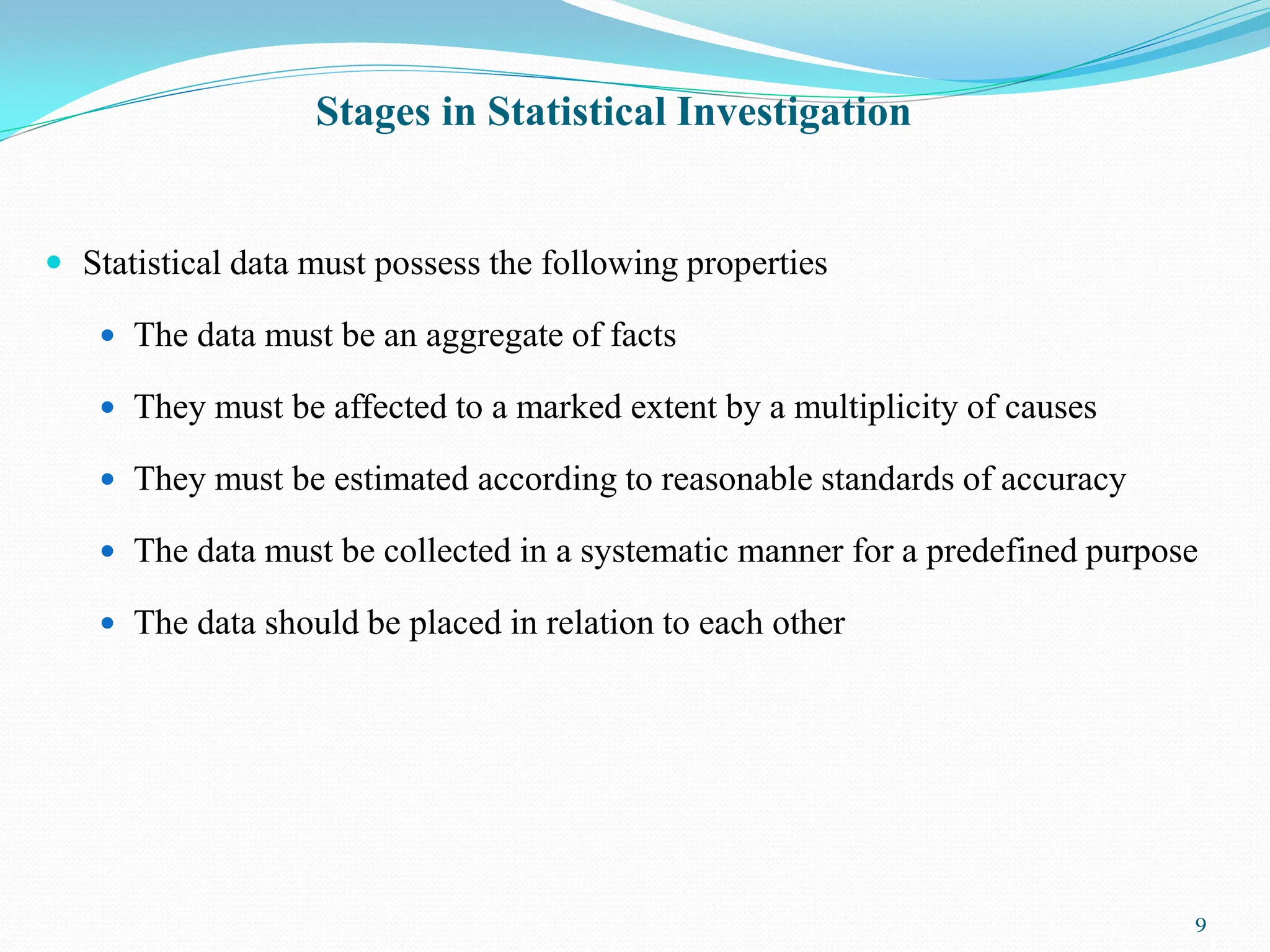 Stages in Statistical Investigation

- Statistical data must possess the following properties
  - The data must be an aggregate of facts
  - They must be affected to a marked extent by a multiplicity of causes
  - They must be estimated according to reasonable standards of accuracy
  - The data must be collected in a systematic manner for a predefined purpose
  - The data should be placed in relation to each other

9